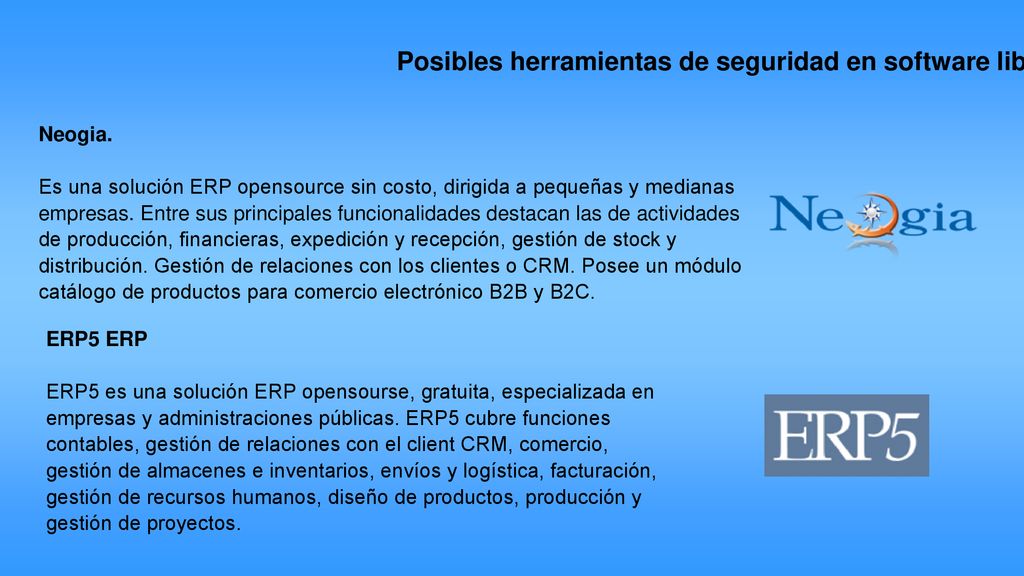 Posibles herramientas de seguridad en software lib

Neogia.

Es una solución ERP opensource sin costo, dirigida a pequeñas y medianas empresas. Entre sus principales funcionalidades destacan las de actividades de producción, financieras, expedición y recepción, gestión de stock y distribución. Gestión de relaciones con los clientes o CRM. Posee un módulo catálogo de productos para comercio electrónico B2B y B2C.

Neogia

ERP5 ERP

ERP5 es una solución ERP opensourse, gratuita, especializada en empresas y administraciones públicas. ERP5 cubre funciones contables, gestión de relaciones con el client CRM, comercio, gestión de almacenes e inventarios, envíos y logística, facturación, gestión de recursos humanos, diseño de productos, producción y gestión de proyectos.

ERP5